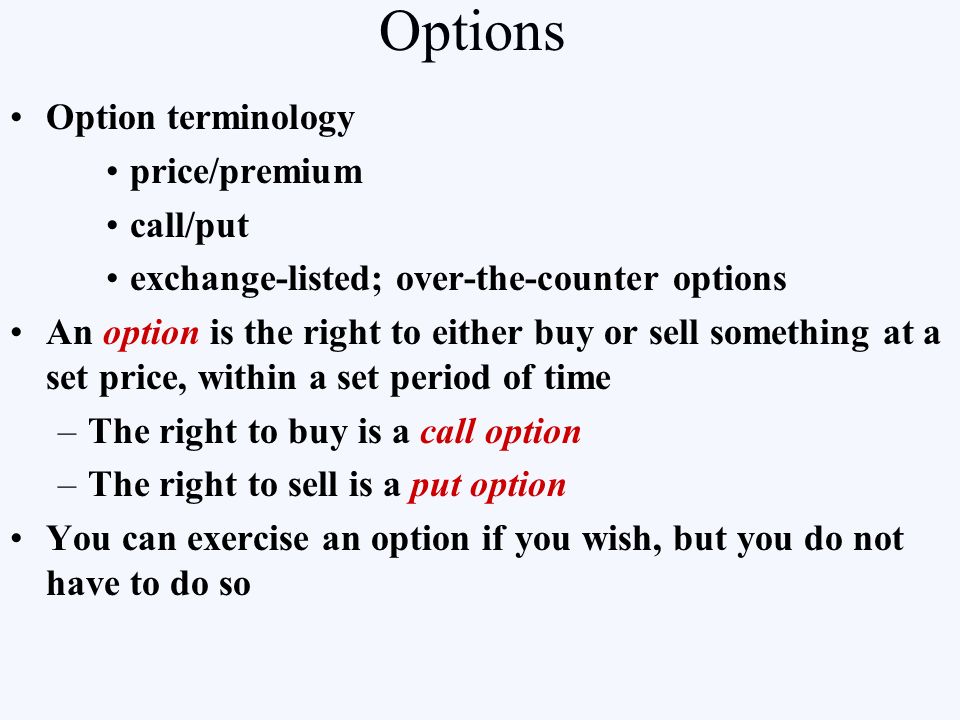 Options

• Option terminology
  • price/premium
  • call/put
  • exchange-listed; over-the-counter options
• An option is the right to either buy or sell something at a set price, within a set period of time
  – The right to buy is a call option
  – The right to sell is a put option
• You can exercise an option if you wish, but you do not have to do so